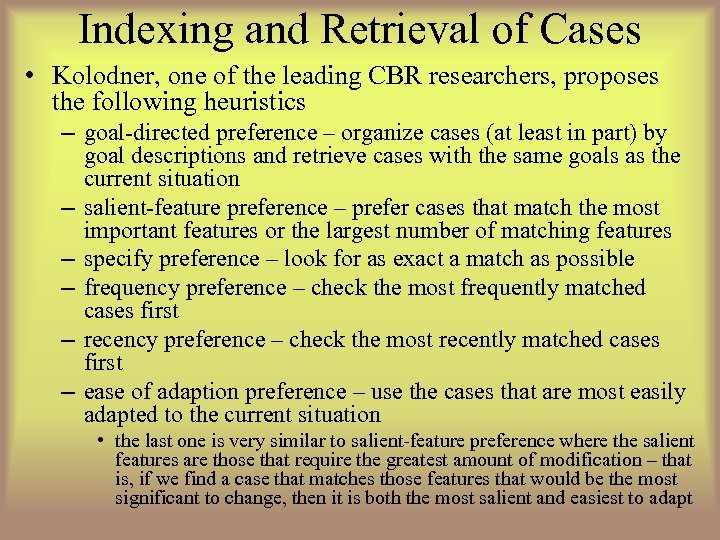 Indexing and Retrieval of Cases

• Kolodner, one of the leading CBR researchers, proposes the following heuristics

– goal-directed preference – organize cases (at least in part) by goal descriptions and retrieve cases with the same goals as the current situation

– salient-feature preference – prefer cases that match the most important features or the largest number of matching features

– specify preference – look for as exact a match as possible

– frequency preference – check the most frequently matched cases first

– recency preference – check the most recently matched cases first

– ease of adaption preference – use the cases that are most easily adapted to the current situation

• the last one is very similar to salient-feature preference where the salient features are those that require the greatest amount of modification – that is, if we find a case that matches those features that would be the most significant to change, then it is both the most salient and easiest to adapt